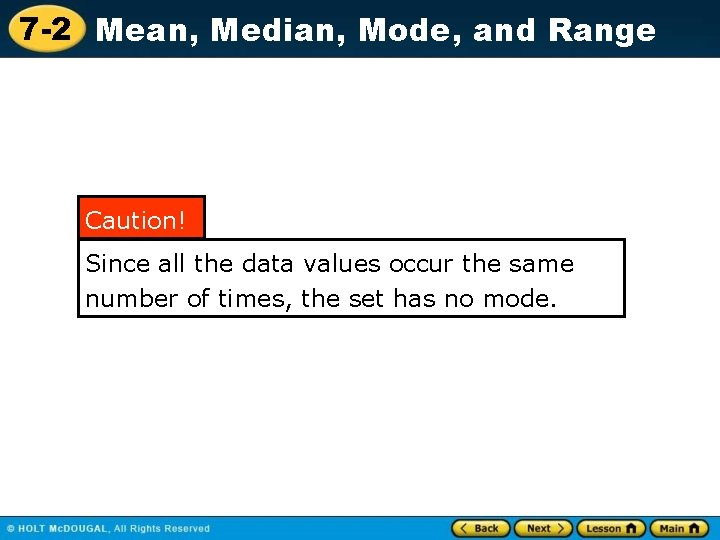 7-2 Mean, Median, Mode, and Range

Caution!

Since all the data values occur the same number of times, the set has no mode.

© HOLT McDOUGAL, All Rights Reserved

Back Next Lesson Main